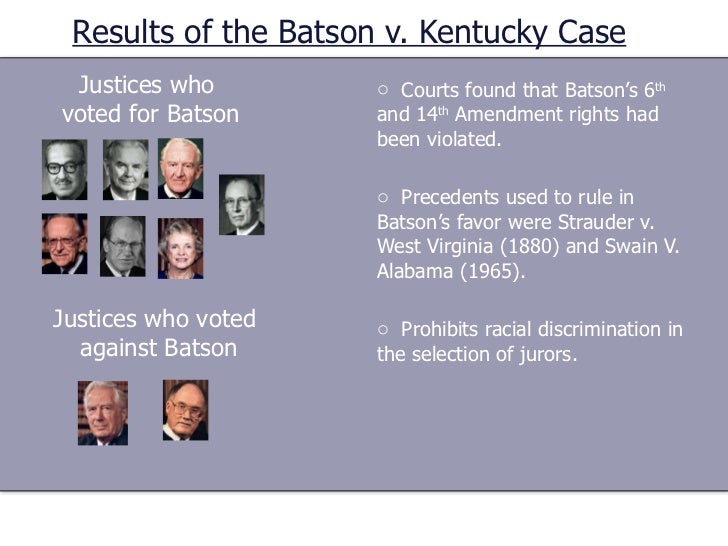 Results of the Batson v. Kentucky Case

Justices who voted for Batson

Justices who voted against Batson

○ Courts found that Batson's 6th and 14th Amendment rights had been violated.

○ Precedents used to rule in Batson's favor were Strauder v. West Virginia (1880) and Swain V. Alabama (1965).

○ Prohibits racial discrimination in the selection of jurors.